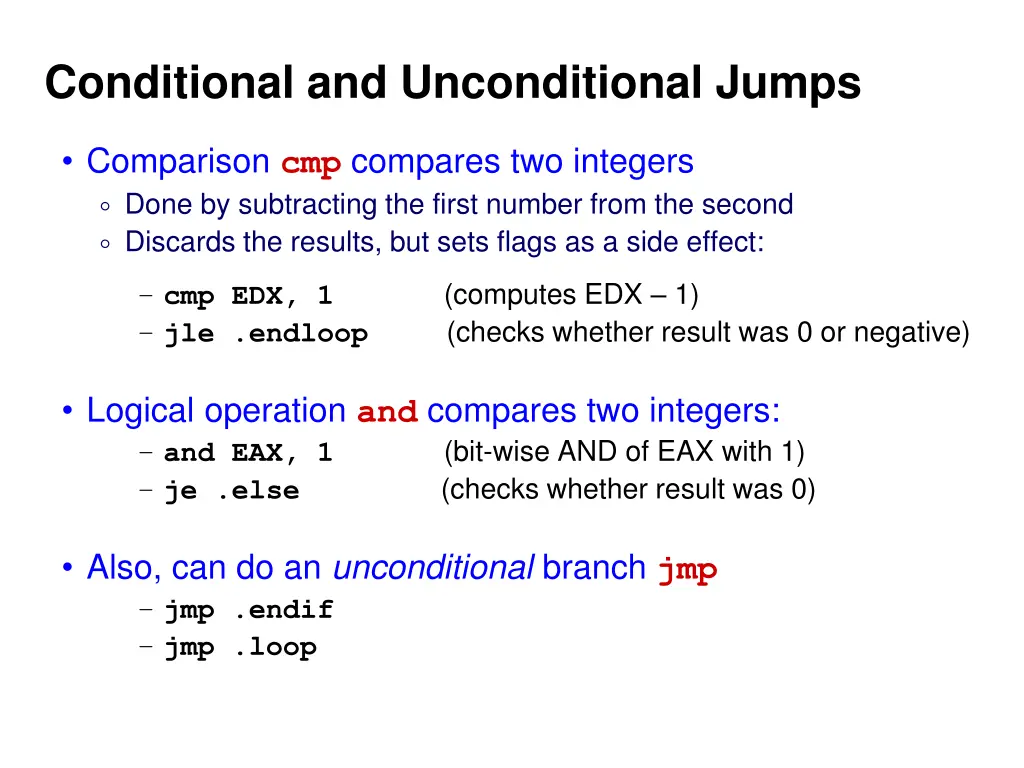 Conditional and Unconditional Jumps

• Comparison cmp compares two integers
  ◦ Done by subtracting the first number from the second
  ◦ Discards the results, but sets flags as a side effect:
    – cmp EDX, 1 (computes EDX – 1)
    – jle .endloop (checks whether result was 0 or negative)

• Logical operation and compares two integers:
    – and EAX, 1 (bit-wise AND of EAX with 1)
    – je .else (checks whether result was 0)

• Also, can do an unconditional branch jmp
    – jmp .endif
    – jmp .loop